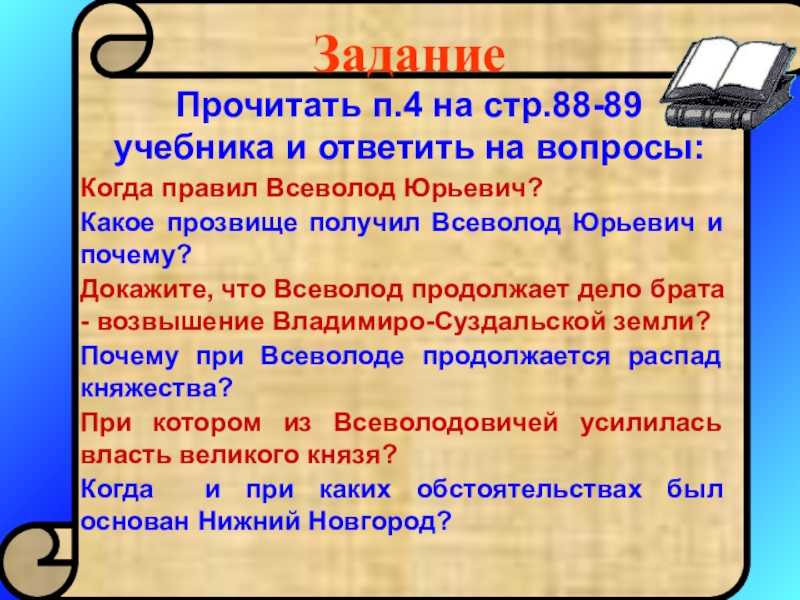 Задание

Прочитать п.4 на стр.88-89 учебника и ответить на вопросы:

Когда правил Всеволод Юрьевич?

Какое прозвище получил Всеволод Юрьевич и почему?

Докажите, что Всеволод продолжает дело брата - возвышение Владимиро-Суздальской земли?

Почему при Всеволоде продолжается распад княжества?

При котором из Всеволодовичей усилилась власть великого князя?

Когда и при каких обстоятельствах был основан Нижний Новгород?